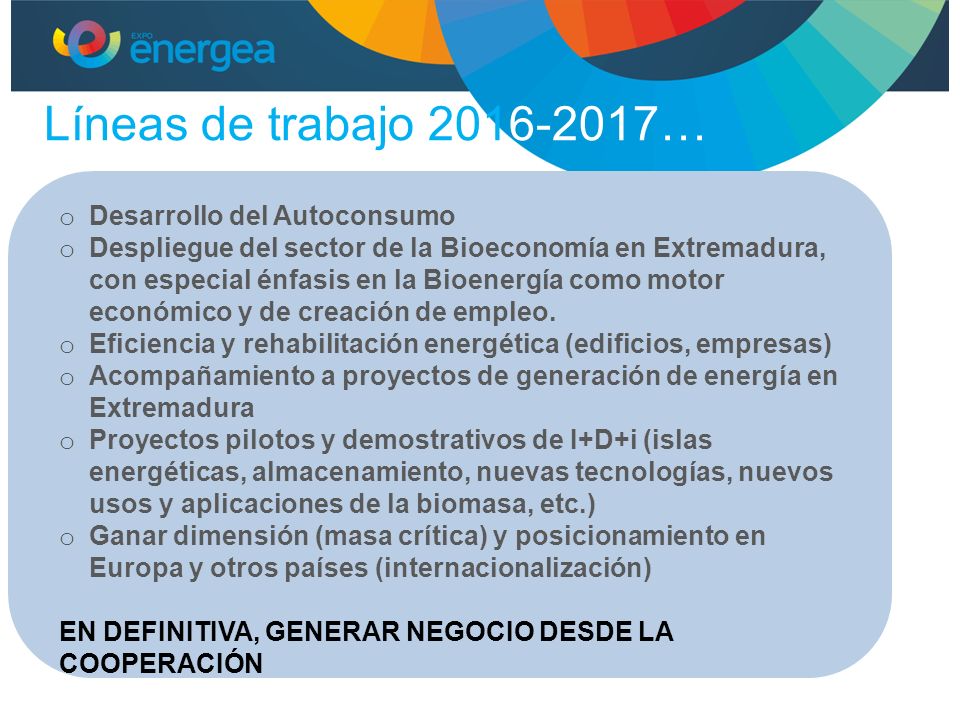 EXPO energea

Líneas de trabajo 2016-2017…

o Desarrollo del Autoconsumo
o Despliegue del sector de la Bioeconomía en Extremadura, con especial énfasis en la Bioenergía como motor económico y de creación de empleo.
o Eficiencia y rehabilitación energética (edificios, empresas)
o Acompañamiento a proyectos de generación de energía en Extremadura
o Proyectos pilotos y demostrativos de I+D+i (islas energéticas, almacenamiento, nuevas tecnologías, nuevos usos y aplicaciones de la biomasa, etc.)
o Ganar dimensión (masa crítica) y posicionamiento en Europa y otros países (internacionalización)

EN DEFINITIVA, GENERAR NEGOCIO DESDE LA COOPERACIÓN